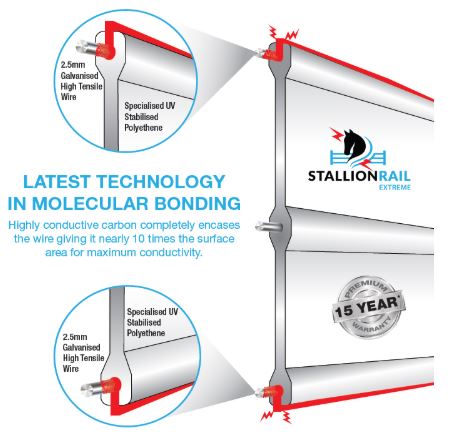 2.5mm Galvanised High Tensile Wire

Specialised UV Stabilised Polyethene

LATEST TECHNOLOGY IN MOLECULAR BONDING

Highly conductive carbon completely encases the wire giving it nearly 10 times the surface area for maximum conductivity.

Specialised UV Stabilised Polyethene

2.5mm Galvanised High Tensile Wire

STALLIONRAIL EXTREME

PREMIUM 15 YEAR WARRANTY